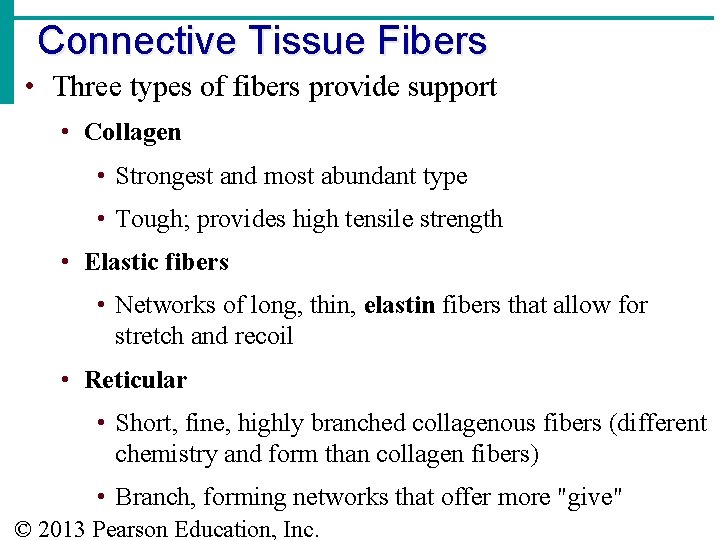 Connective Tissue Fibers

• Three types of fibers provide support

• Collagen

• Strongest and most abundant type

• Tough; provides high tensile strength

• Elastic fibers

• Networks of long, thin, elastin fibers that allow for stretch and recoil

• Reticular

• Short, fine, highly branched collagenous fibers (different chemistry and form than collagen fibers)

• Branch, forming networks that offer more "give"

© 2013 Pearson Education, Inc.